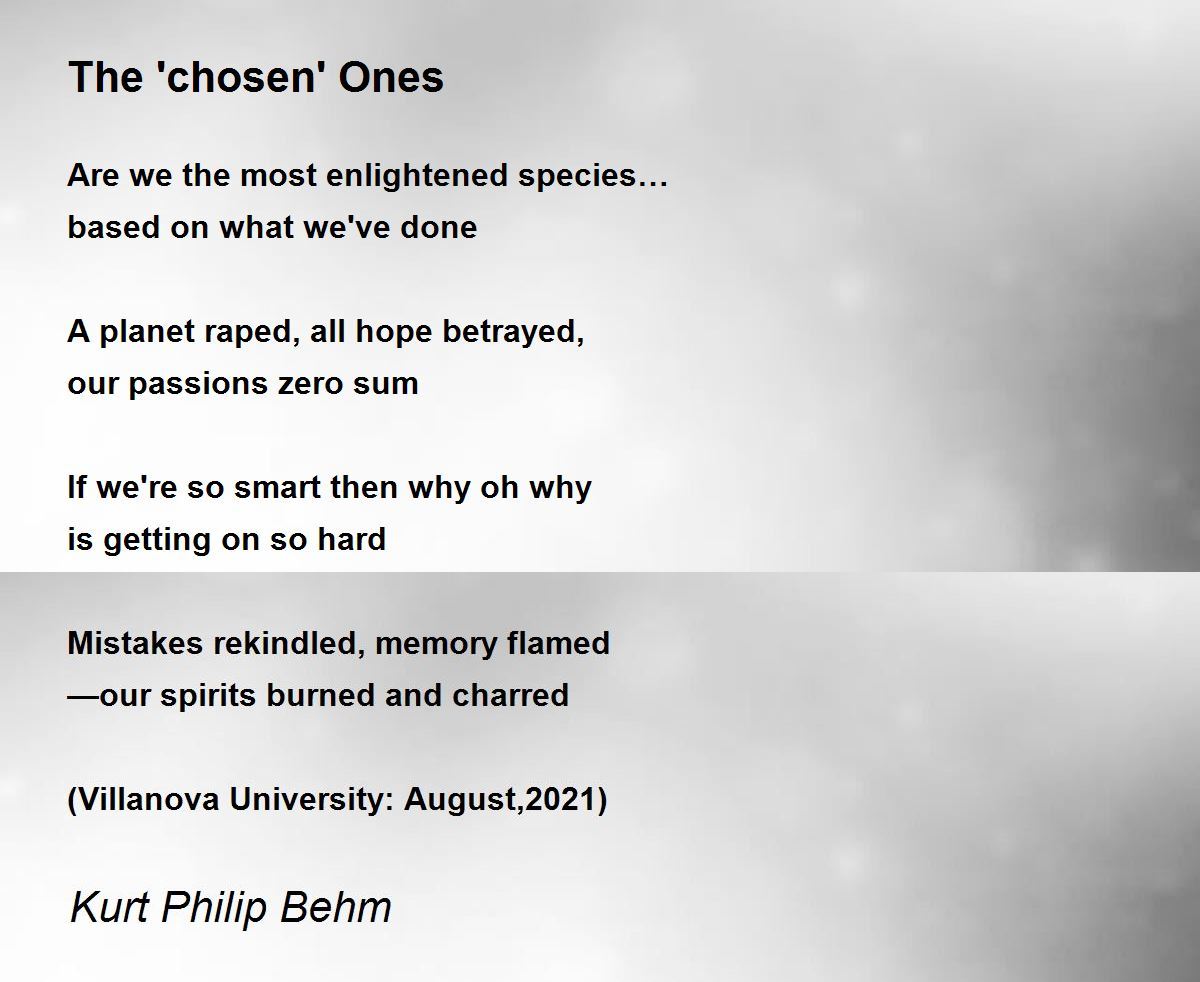 The 'chosen' Ones

Are we the most enlightened species…
based on what we've done

A planet raped, all hope betrayed,
our passions zero sum

If we're so smart then why oh why
is getting on so hard

Mistakes rekindled, memory flamed
—our spirits burned and charred

(Villanova University: August,2021)

Kurt Philip Behm